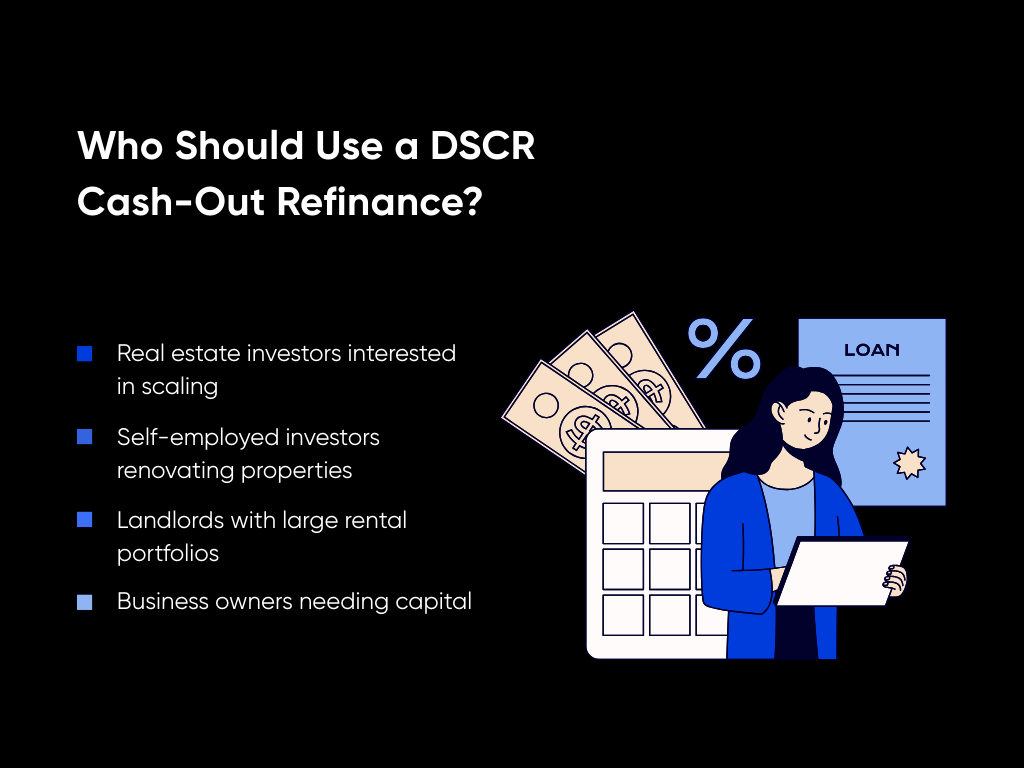 Who Should Use a DSCR Cash-Out Refinance?

Real estate investors interested in scaling

Self-employed investors renovating properties

Landlords with large rental portfolios

Business owners needing capital

%

LOAN